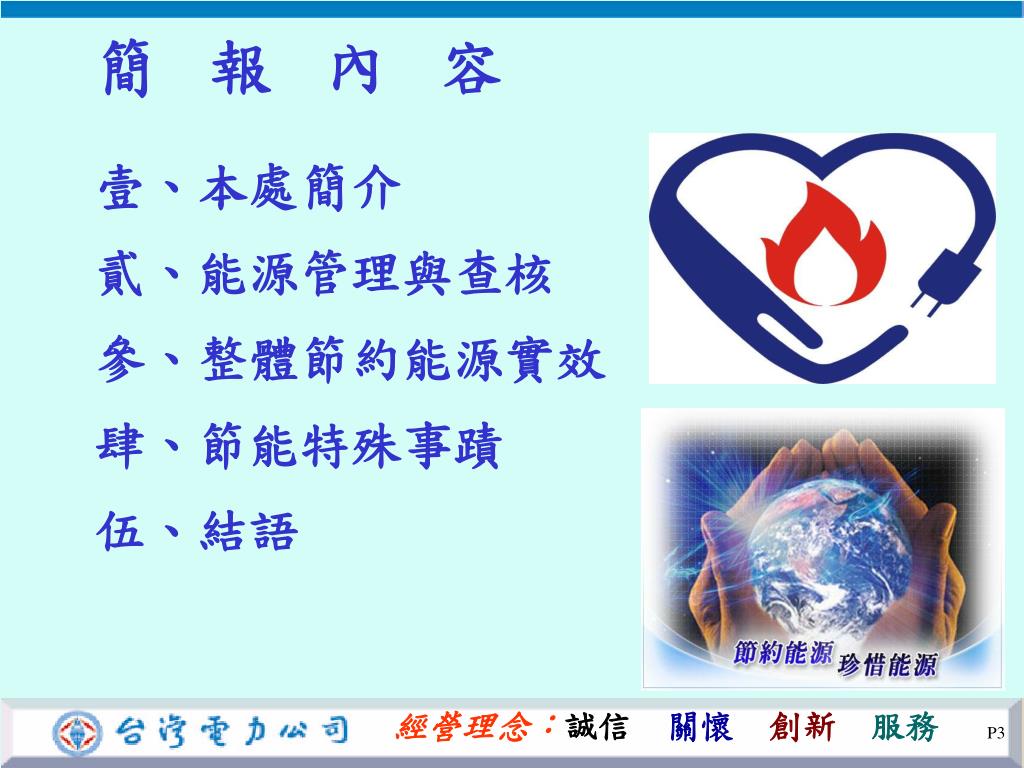 簡 報 內 容

壹、本處簡介

貳、能源管理與查核

參、整體節約能源實效

肆、節能特殊事蹟

伍、結語

節約能源 珍惜能源

台灣電力公司 經營理念：誠信 關懷 創新 服務 P3